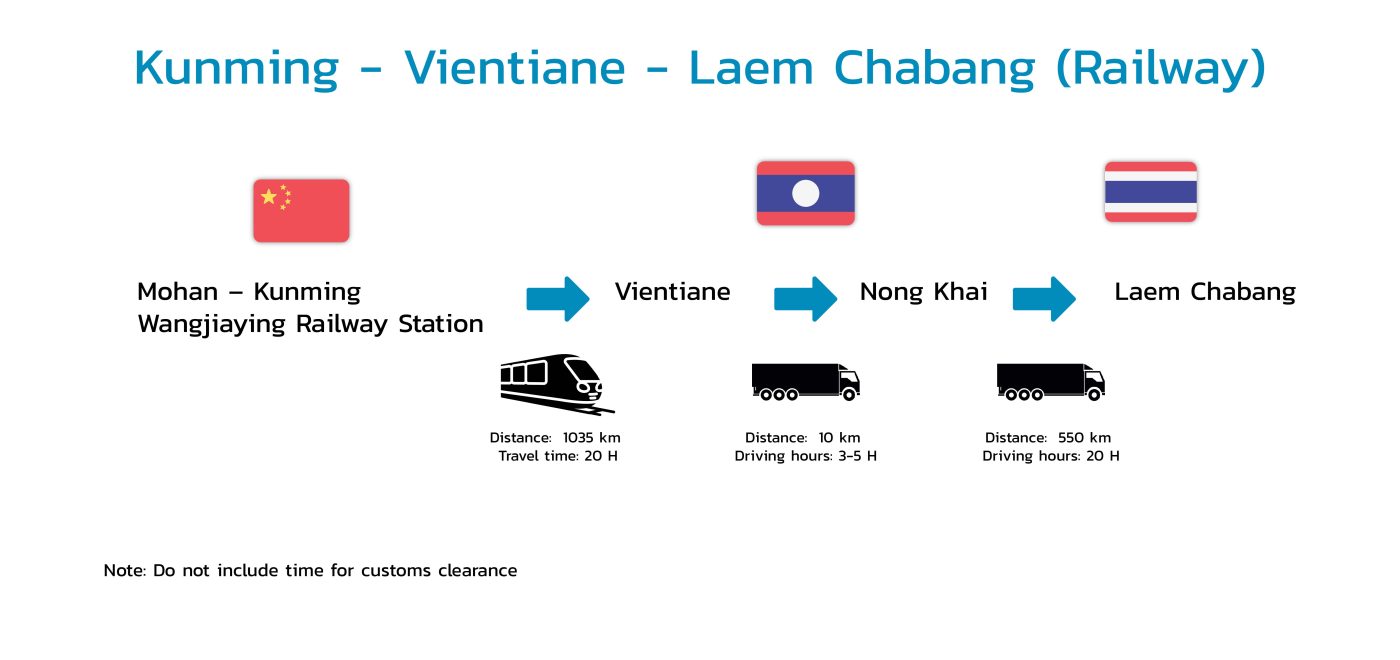 Kunming - Vientiane - Laem Chabang (Railway)

Mohan – Kunming Wangjiaying Railway Station

Vientiane

Nong Khai

Laem Chabang

Distance: 1035 km
Travel time: 20 H

Distance: 10 km
Driving hours: 3-5 H

Distance: 550 km
Driving hours: 20 H

Note: Do not include time for customs clearance